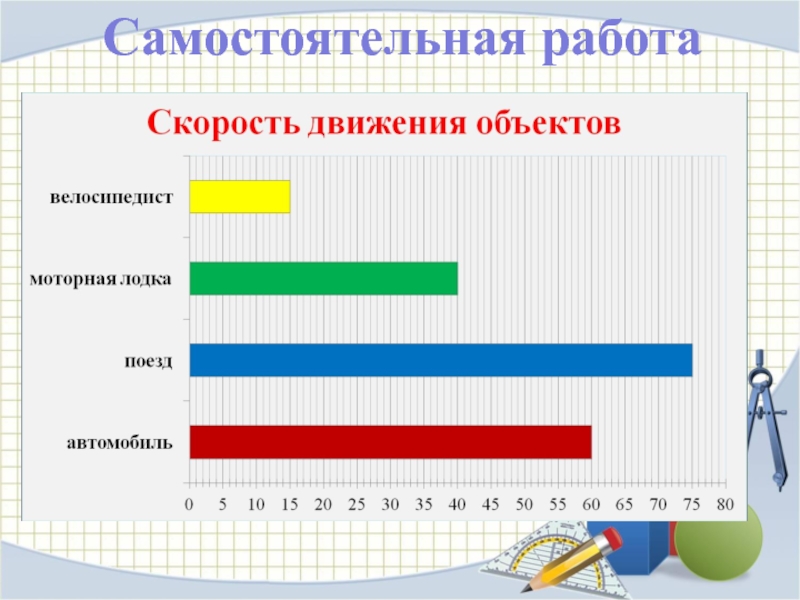 Самостоятельная работа

Скорость движения объектов

велосипедист
моторная лодка
поезд
автомобиль

0 5 10 15 20 25 30 35 40 45 50 55 60 65 70 75 80